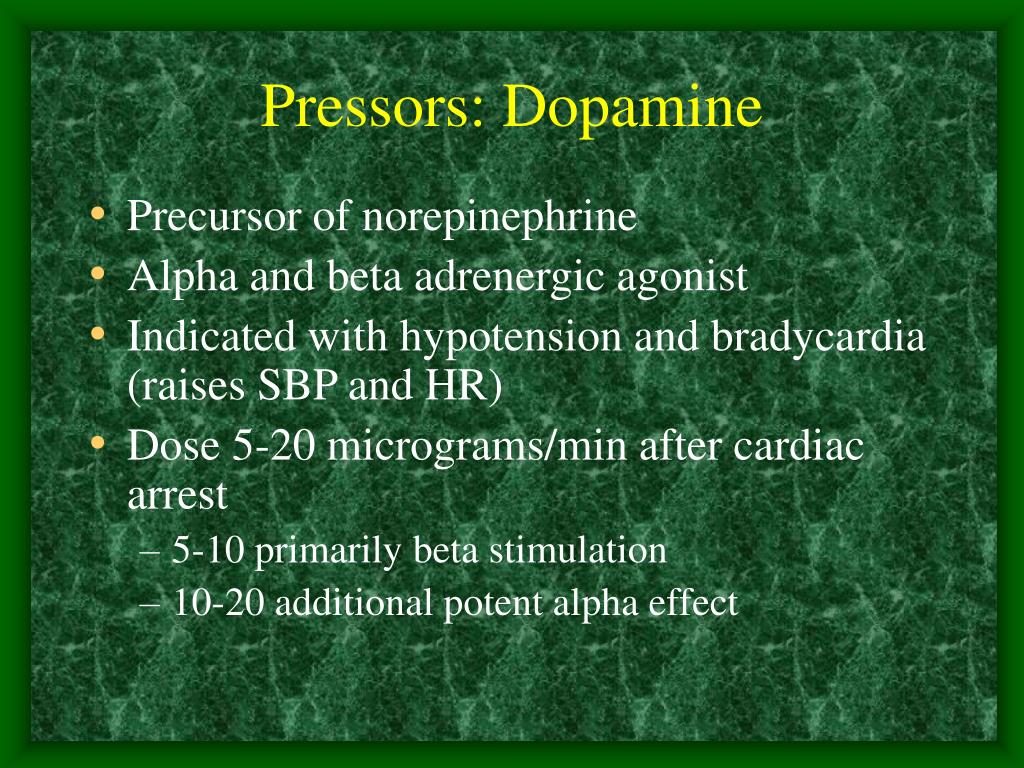 Pressors: Dopamine

• Precursor of norepinephrine
• Alpha and beta adrenergic agonist
• Indicated with hypotension and bradycardia (raises SBP and HR)
• Dose 5-20 micrograms/min after cardiac arrest
– 5-10 primarily beta stimulation
– 10-20 additional potent alpha effect